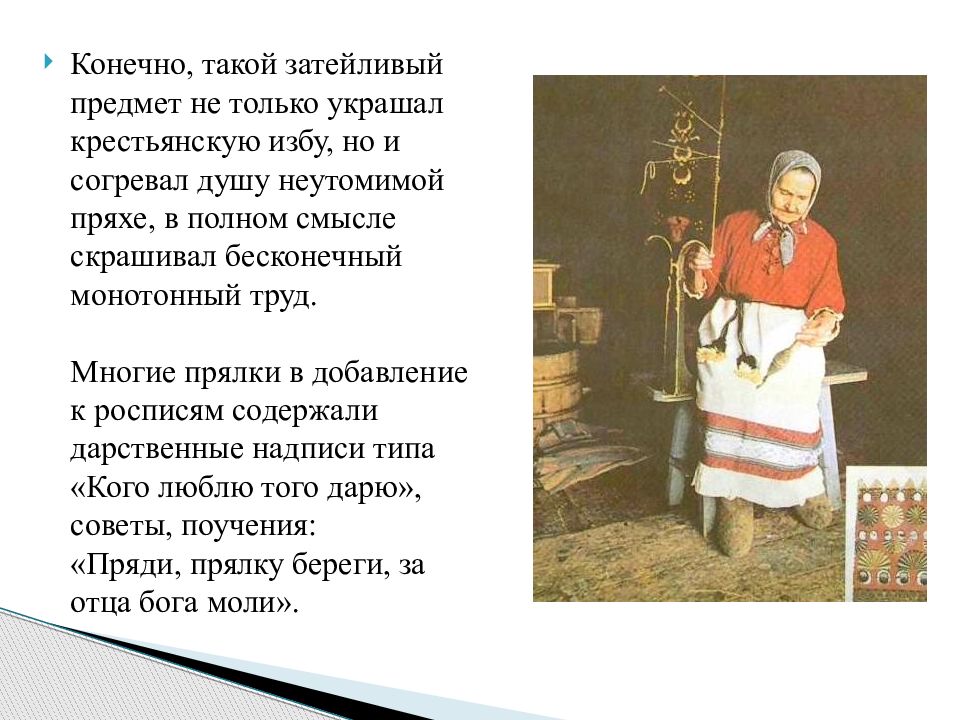 Конечно, такой затейливый предмет не только украшал крестьянскую избу, но и согревал душу неутомимой пряхе, в полном смысле скрашивал бесконечный монотонный труд.

Многие прялки в добавление к росписям содержали дарственные надписи типа «Кого люблю того дарю», советы, поучения:
«Пряди, прялку береги, за отца бога моли».